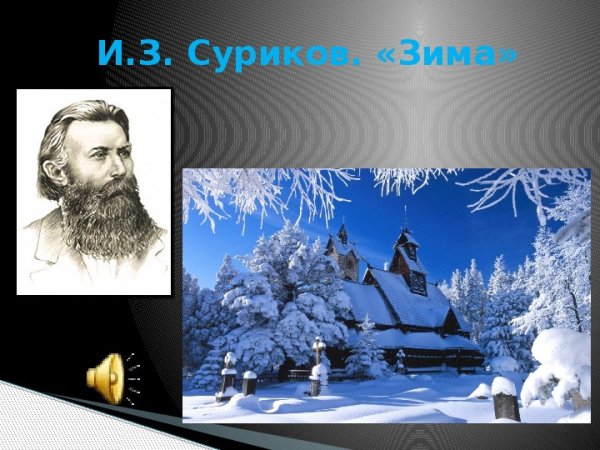 И.З. Суриков. «Зима»